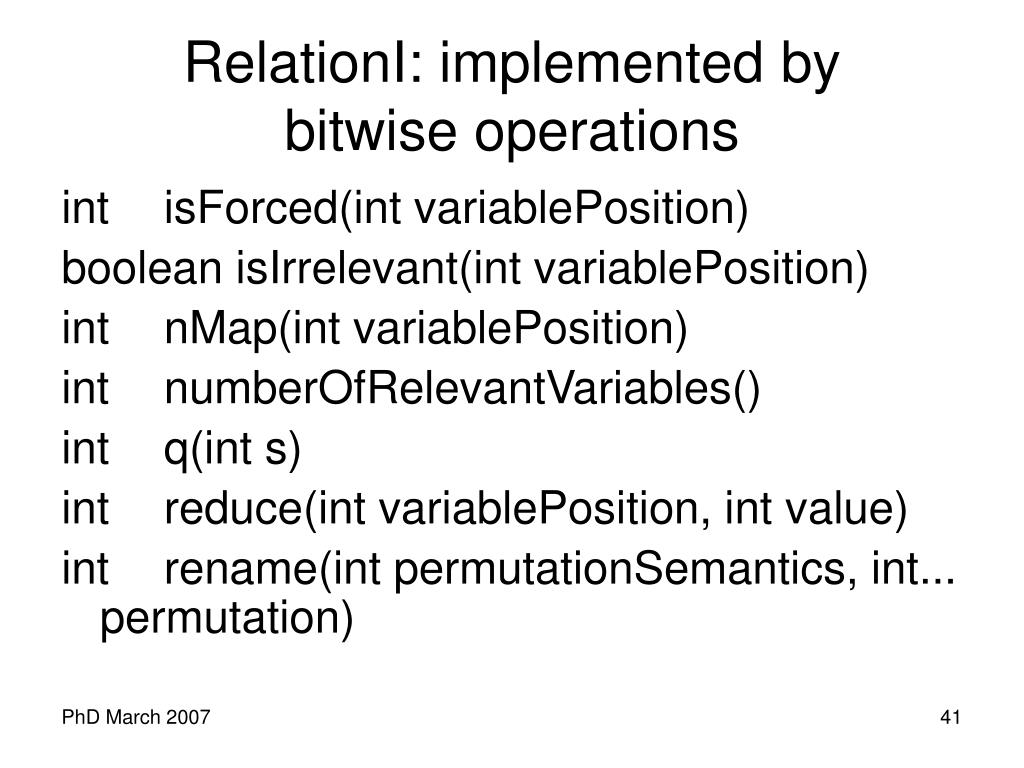 RelationI: implemented by bitwise operations

int isForced(int variablePosition)

boolean isIrrelevant(int variablePosition)

int nMap(int variablePosition)

int numberOfRelevantVariables()

int q(int s)

int reduce(int variablePosition, int value)

int rename(int permutationSemantics, int... permutation)

PhD March 2007

41